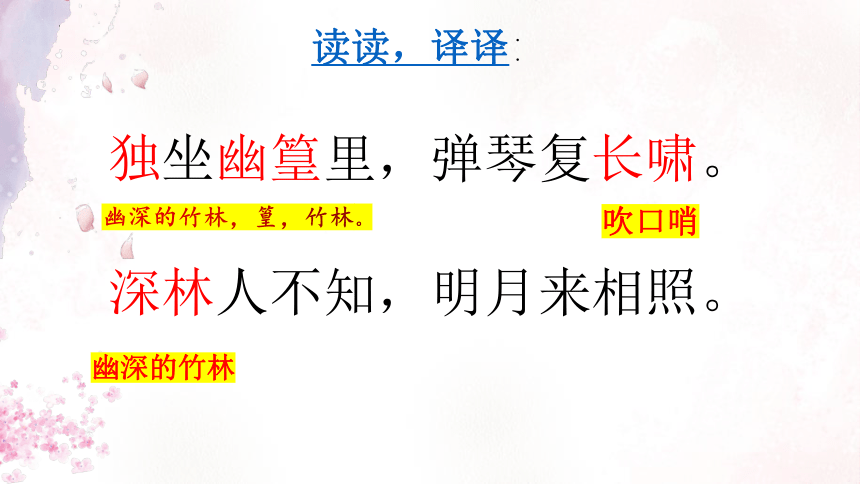 读读，译译：

独坐幽篁里，弹琴复长啸。

幽深的竹林，篁，竹林。

吹口哨

深林人不知，明月来相照。

幽深的竹林